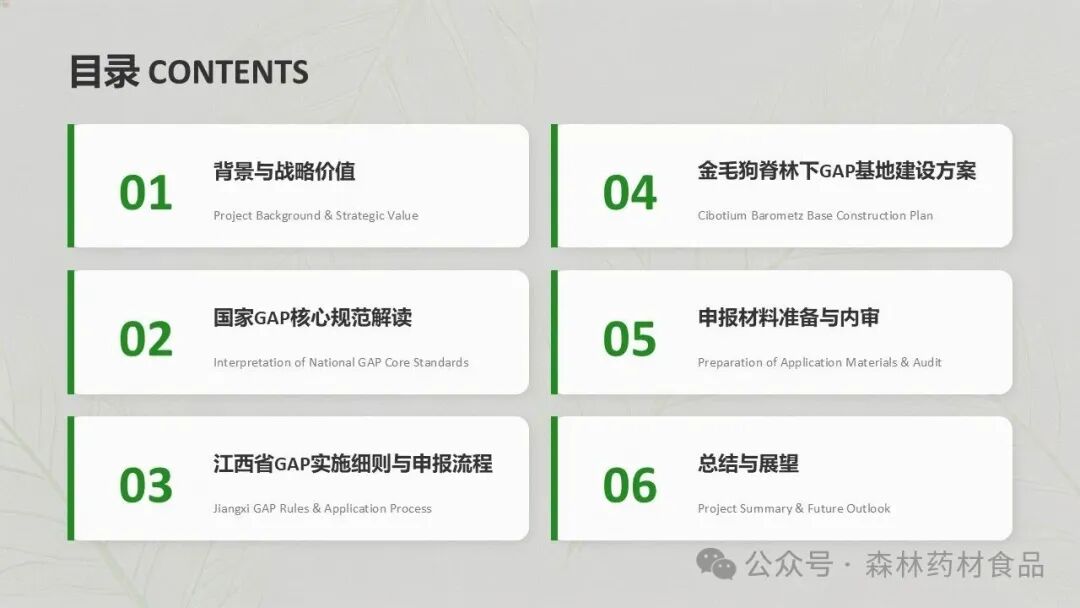 目录 CONTENTS

01
背景与战略价值
Project Background & Strategic Value

02
国家GAP核心规范解读
Interpretation of National GAP Core Standards

03
江西省GAP实施细则与申报流程
Jiangxi GAP Rules & Application Process

04
金毛狗脊林下GAP基地建设方案
Cibotium Barometz Base Construction Plan

05
申报材料准备与内审
Preparation of Application Materials & Audit

06
总结与展望
Project Summary & Future Outlook

公众号 · 森林药材食品